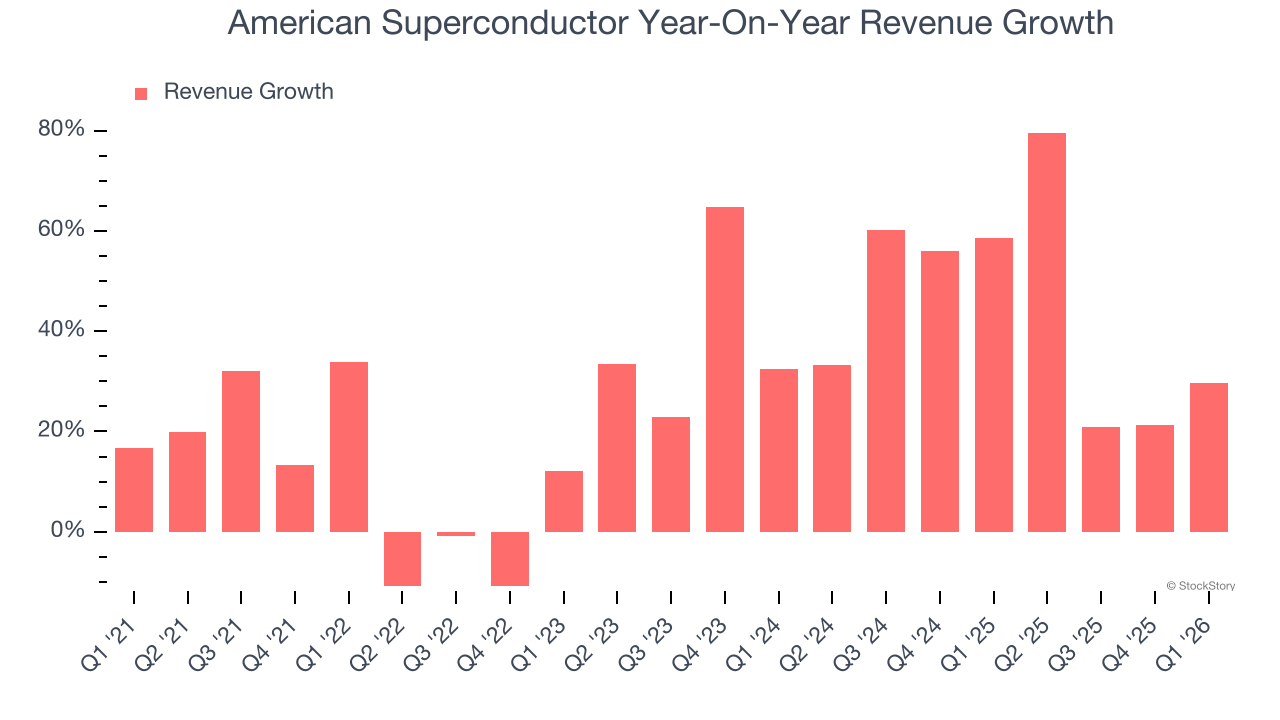 American Superconductor Year-On-Year Revenue Growth

Revenue Growth

80%
60%
40%
20%
0%

© StockStory

Q1 '21
Q2 '21
Q3 '21
Q4 '21
Q1 '22
Q2 '22
Q3 '22
Q4 '22
Q1 '23
Q2 '23
Q3 '23
Q4 '23
Q1 '24
Q2 '24
Q3 '24
Q4 '24
Q1 '25
Q2 '25
Q3 '25
Q4 '25
Q1 '26